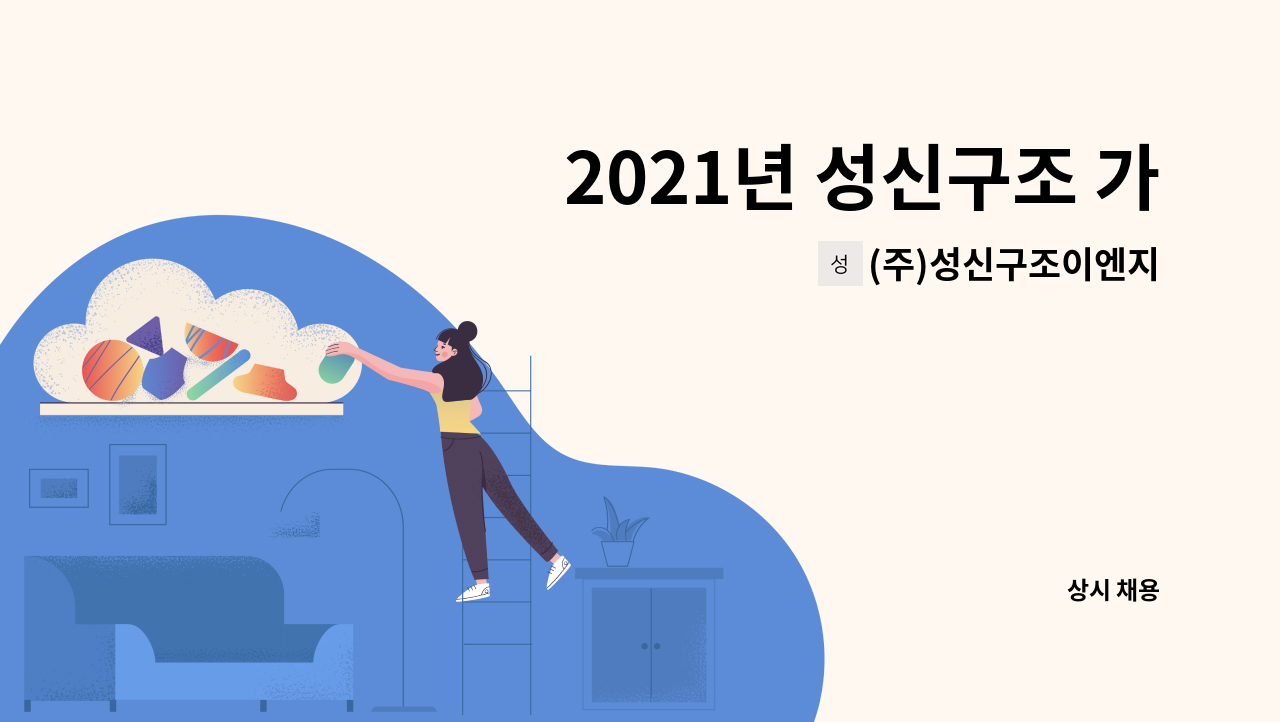 2021년 성신구조 가

성 (주)성신구조이엔지

상시 채용